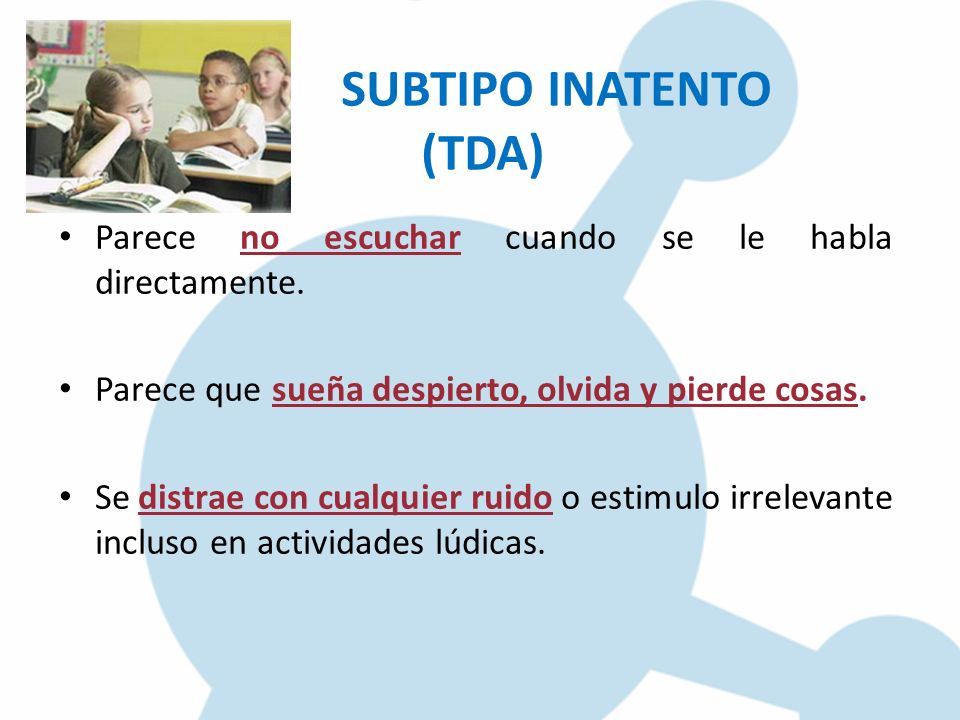 SUBTIPO INATENTO
(TDA)

• Parece no escuchar cuando se le habla directamente.

• Parece que sueña despierto, olvida y pierde cosas.

• Se distrae con cualquier ruido o estimulo irrelevante incluso en actividades lúdicas.